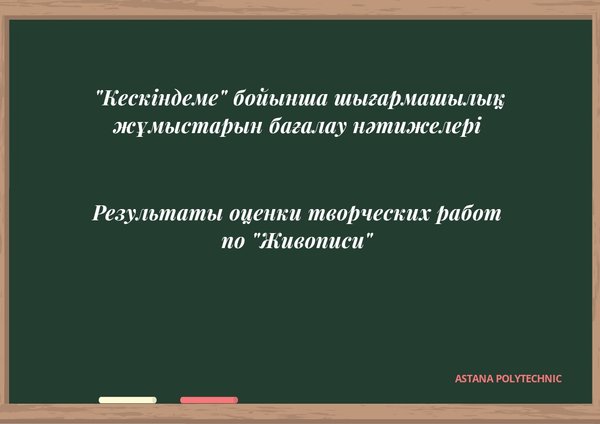 "Кескіндеме" бойынша шығармашылық жұмыстарын бағалау нәтижелері

Результаты оценки творческих работ по "Живописи"

ASTANA POLYTECHNIC